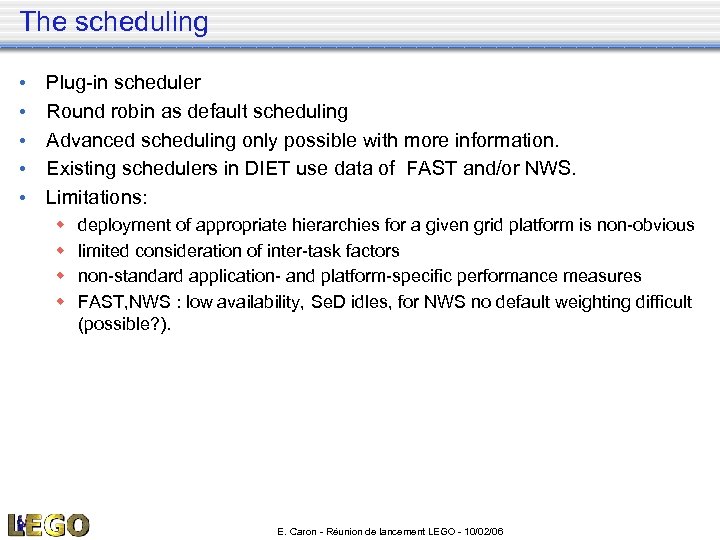 The scheduling

• Plug-in scheduler
• Round robin as default scheduling
• Advanced scheduling only possible with more information.
• Existing schedulers in DIET use data of FAST and/or NWS.
• Limitations:
  ◆ deployment of appropriate hierarchies for a given grid platform is non-obvious
  ◆ limited consideration of inter-task factors
  ◆ non-standard application- and platform-specific performance measures
  ◆ FAST,NWS : low availability, SeD idles, for NWS no default weighting difficult (possible?).

LEGO

E. Caron - Réunion de lancement LEGO - 10/02/06